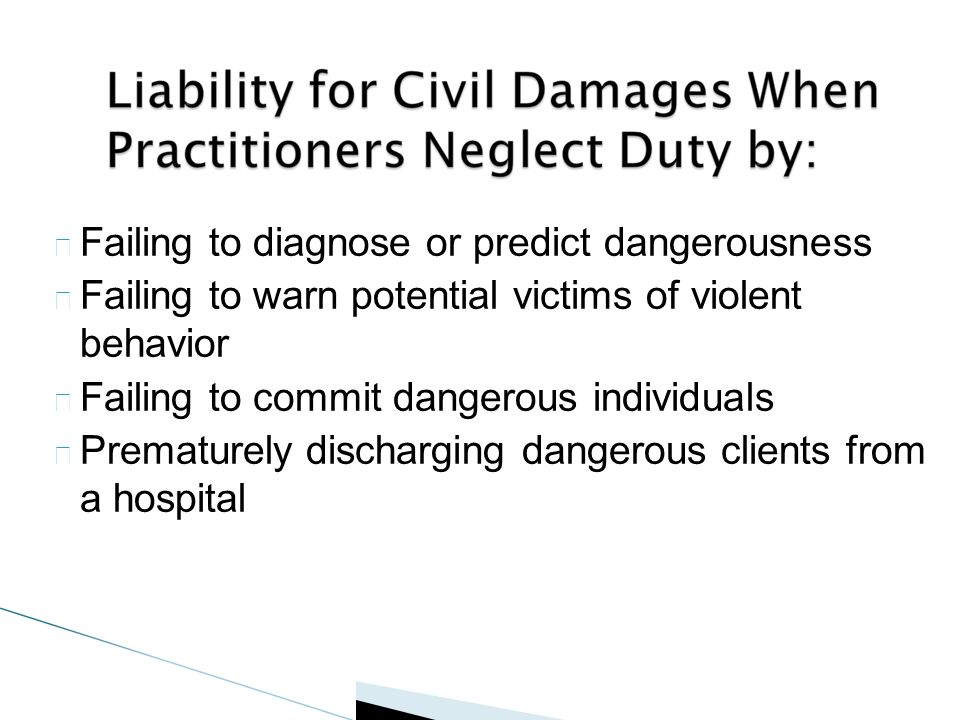 Liability for Civil Damages When Practitioners Neglect Duty by:

Failing to diagnose or predict dangerousness

Failing to warn potential victims of violent behavior

Failing to commit dangerous individuals

Prematurely discharging dangerous clients from a hospital